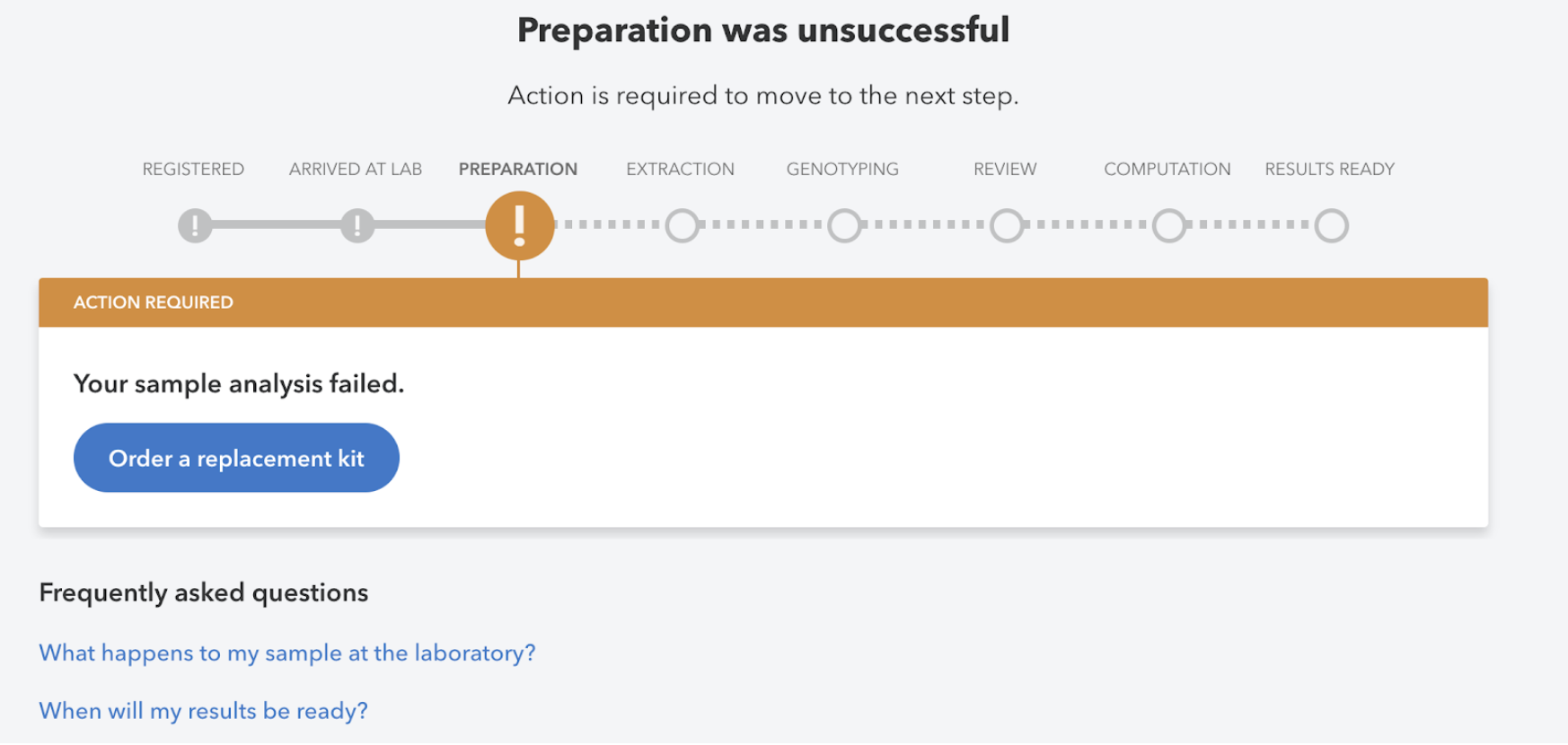 Preparation was unsuccessful

Action is required to move to the next step.

REGISTERED ARRIVED AT LAB PREPARATION EXTRACTION GENOTYPING REVIEW COMPUTATION RESULTS READY

!
!
!

ACTION REQUIRED

Your sample analysis failed.

Order a replacement kit

Frequently asked questions

What happens to my sample at the laboratory?

When will my results be ready?